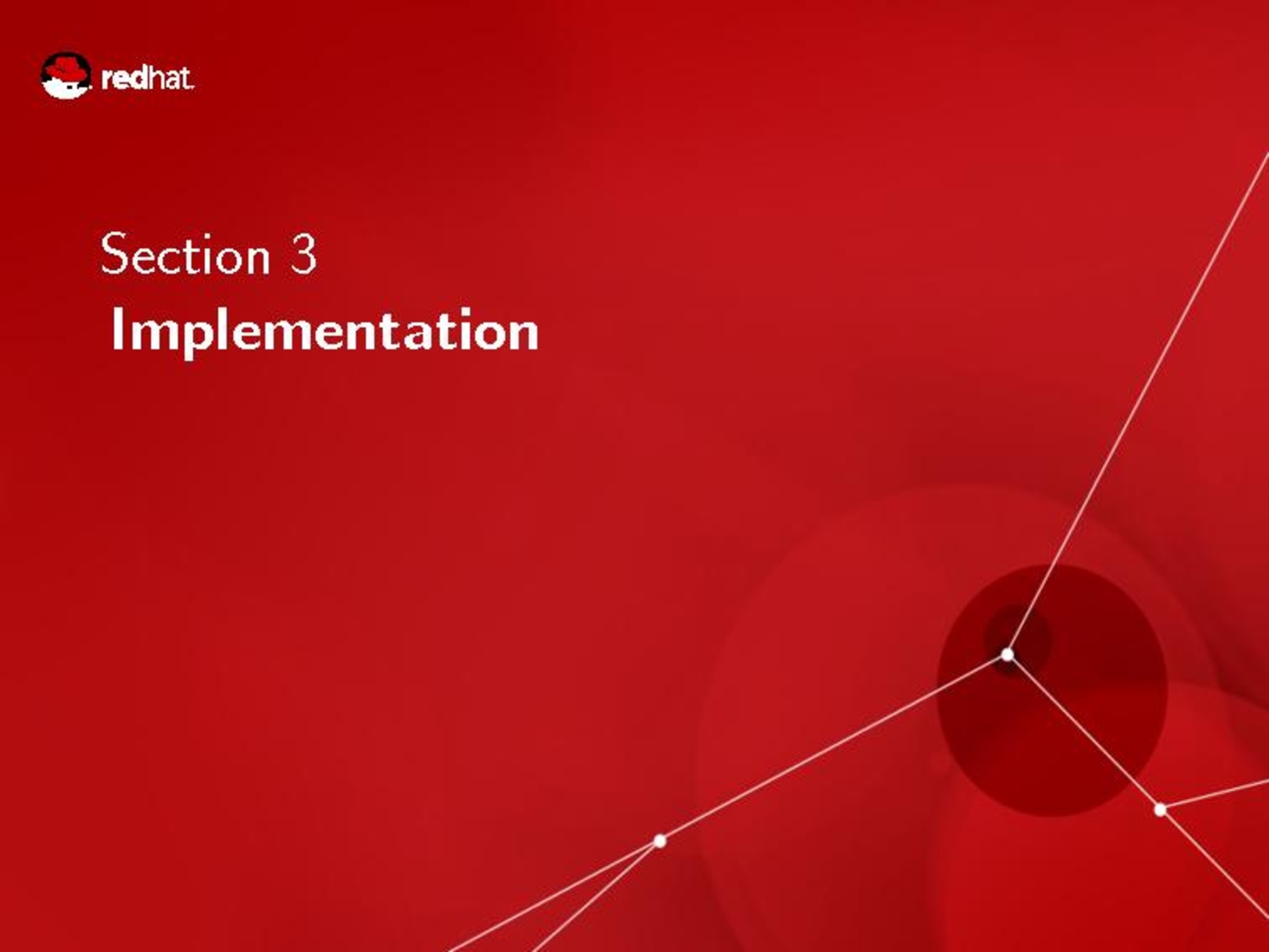 redhat.

Section 3

Implementation